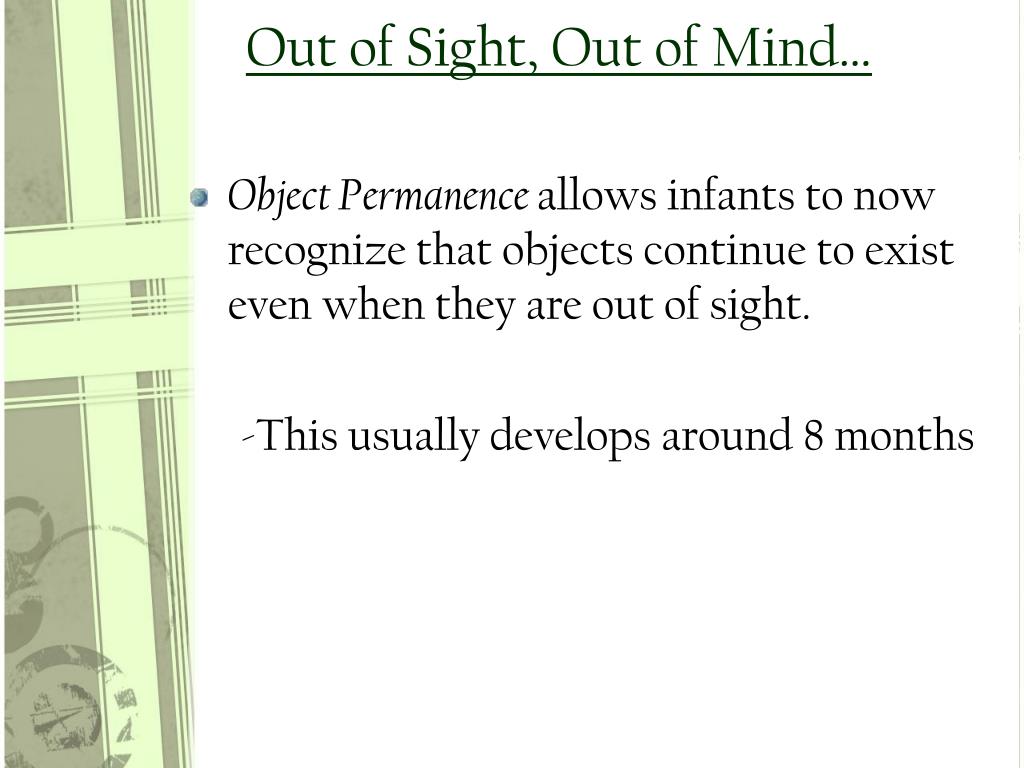 Out of Sight, Out of Mind…

Object Permanence allows infants to now recognize that objects continue to exist even when they are out of sight.

-This usually develops around 8 months